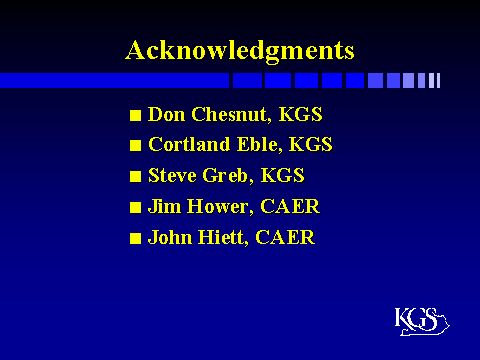 Acknowledgments

■ Don Chesnut, KGS
■ Cortland Eble, KGS
■ Steve Greb, KGS
■ Jim Hower, CAER
■ John Hiett, CAER

KGS